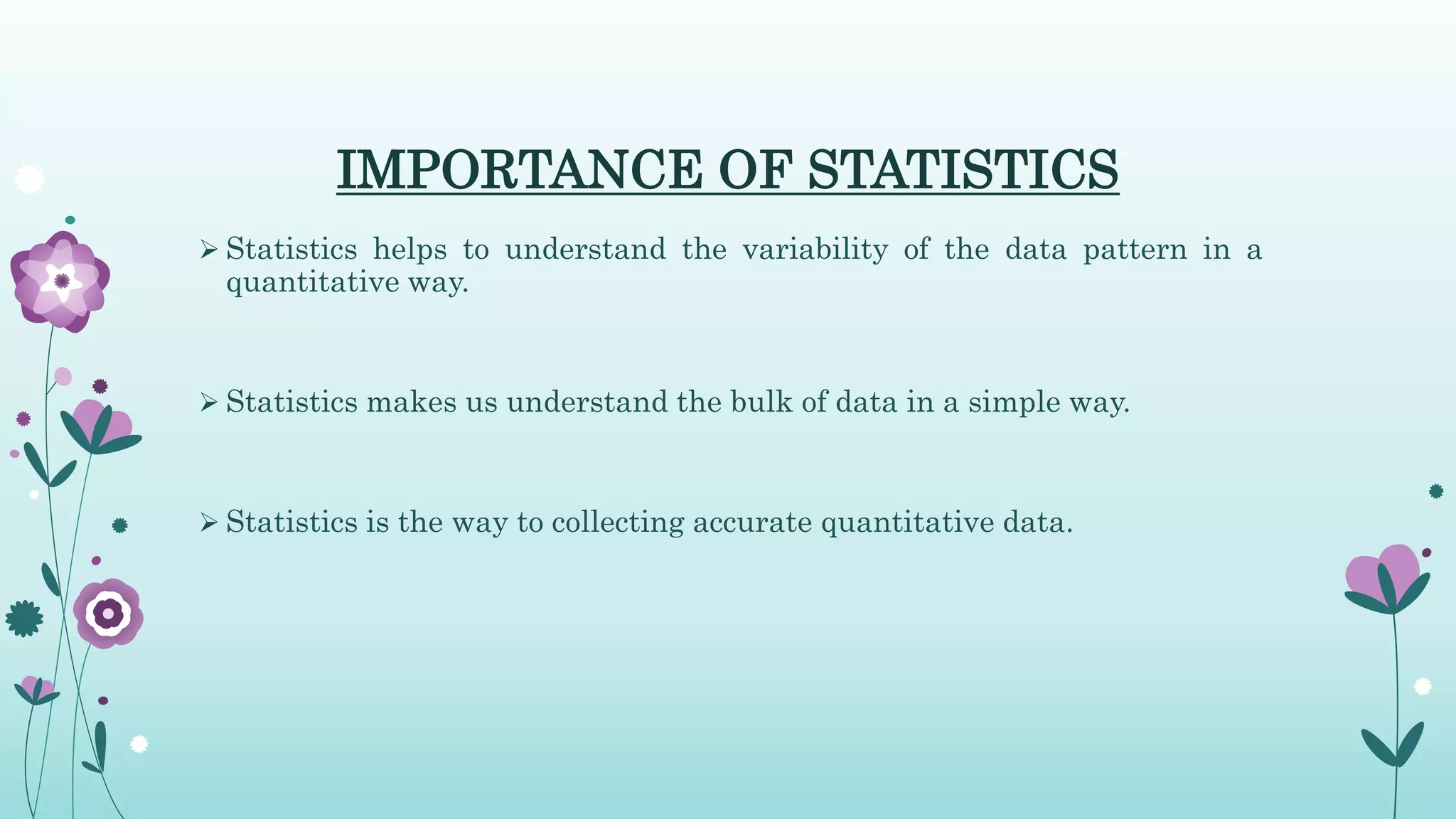 IMPORTANCE OF STATISTICS

➢ Statistics helps to understand the variability of the data pattern in a quantitative way.

➢ Statistics makes us understand the bulk of data in a simple way.

➢ Statistics is the way to collecting accurate quantitative data.